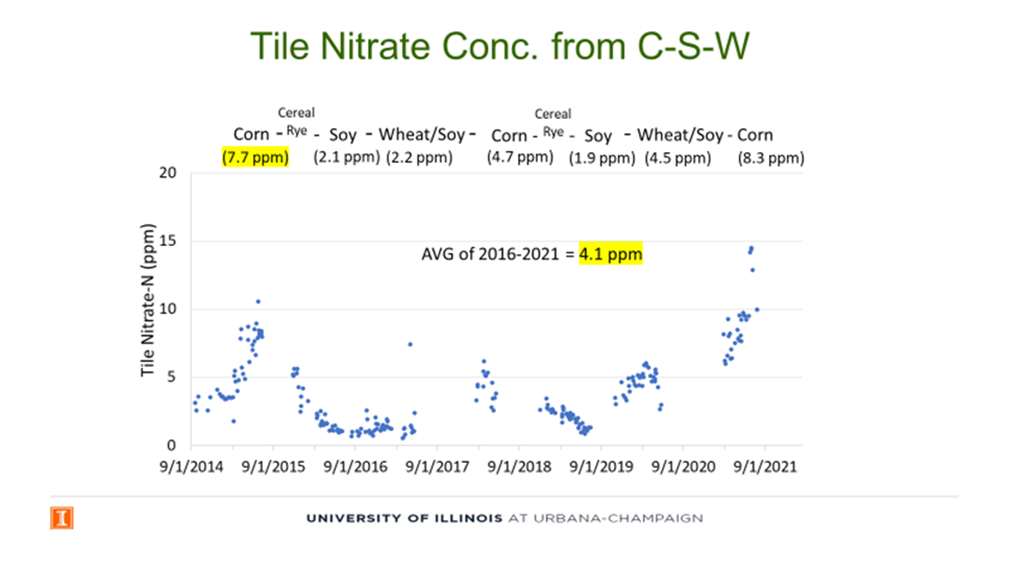 Tile Nitrate Conc. from C-S-W

Corn - Cereal Rye - Soy - Wheat/Soy - Corn - Cereal Rye - Soy - Wheat/Soy - Corn

(7.7 ppm) (2.1 ppm) (2.2 ppm) (4.7 ppm) (1.9 ppm) (4.5 ppm) (8.3 ppm)

AVG of 2016-2021 = 4.1 ppm

Tile Nitrate-N (ppm)

20
15
10
5
0

9/1/2014 9/1/2015 9/1/2016 9/1/2017 9/1/2018 9/1/2019 9/1/2020 9/1/2021

I

UNIVERSITY OF ILLINOIS AT URBANA-CHAMPAIGN